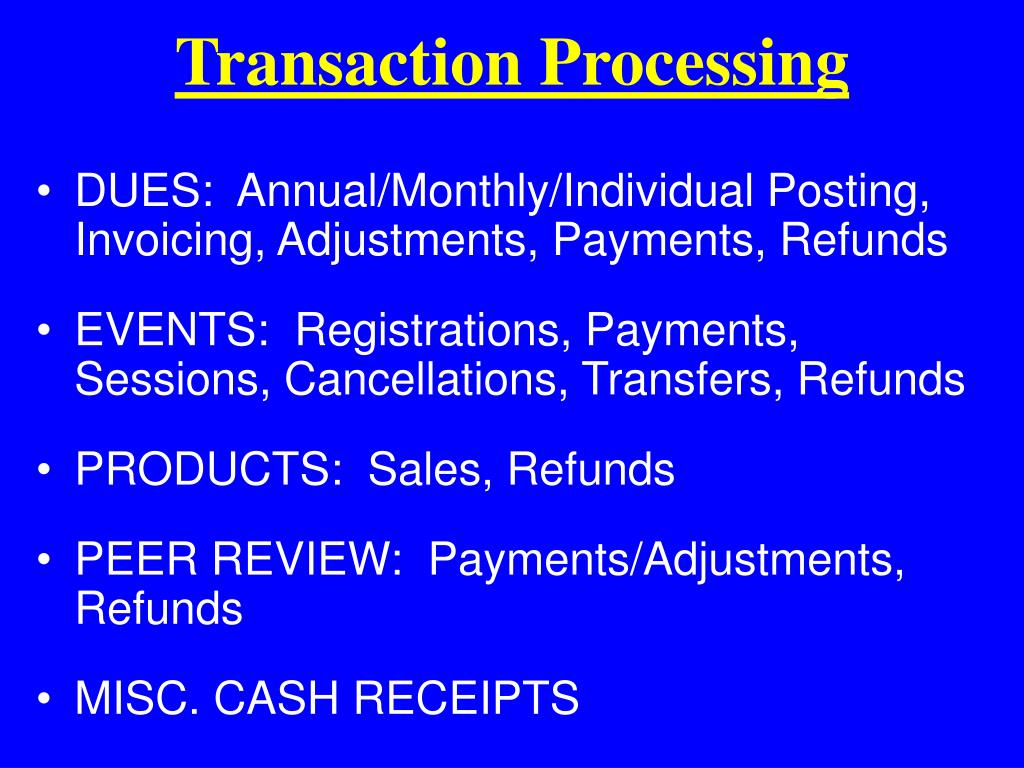 Transaction Processing

• DUES: Annual/Monthly/Individual Posting, Invoicing, Adjustments, Payments, Refunds

• EVENTS: Registrations, Payments, Sessions, Cancellations, Transfers, Refunds

• PRODUCTS: Sales, Refunds

• PEER REVIEW: Payments/Adjustments, Refunds

• MISC. CASH RECEIPTS